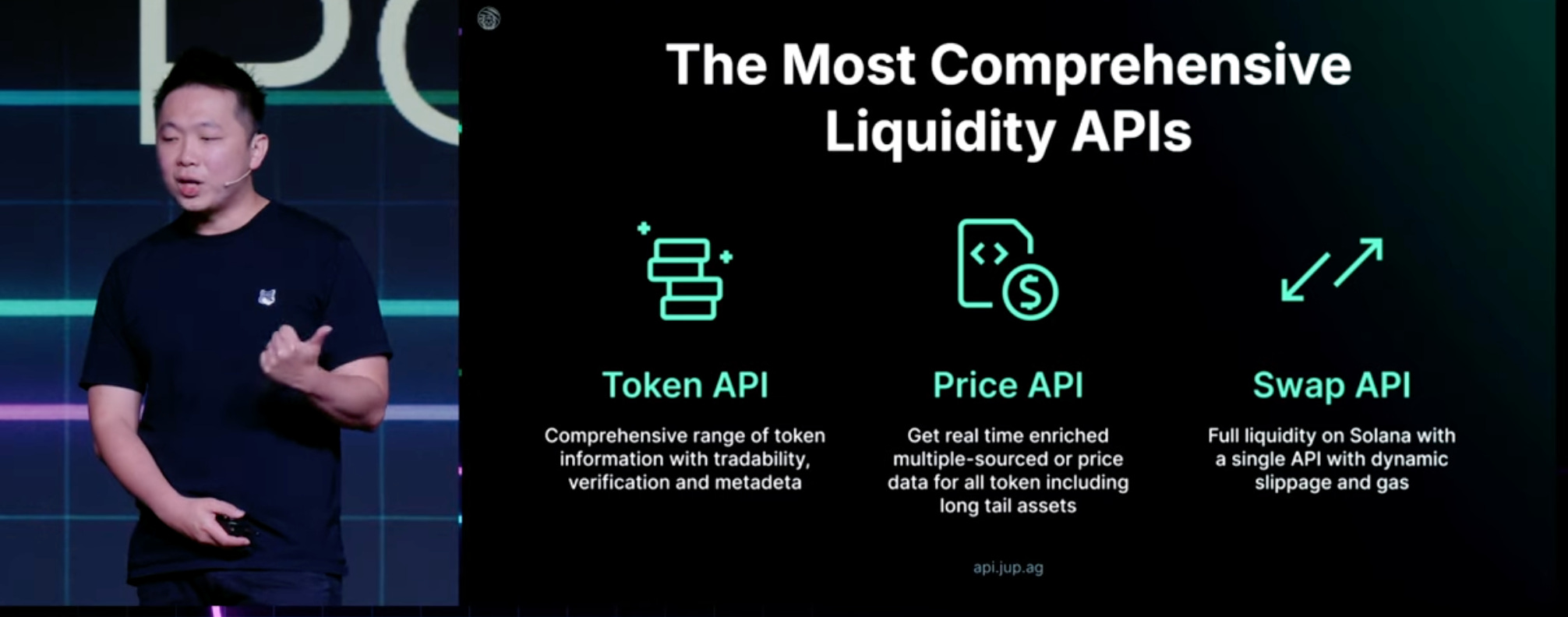 The Most Comprehensive Liquidity APIs

Token API

Comprehensive range of token information with tradability, verification and metadeta

Price API

Get real time enriched multiple-sourced or price data for all token including long tail assets

Swap API

Full liquidity on Solana with a single API with dynamic slippage and gas

api.jup.ag